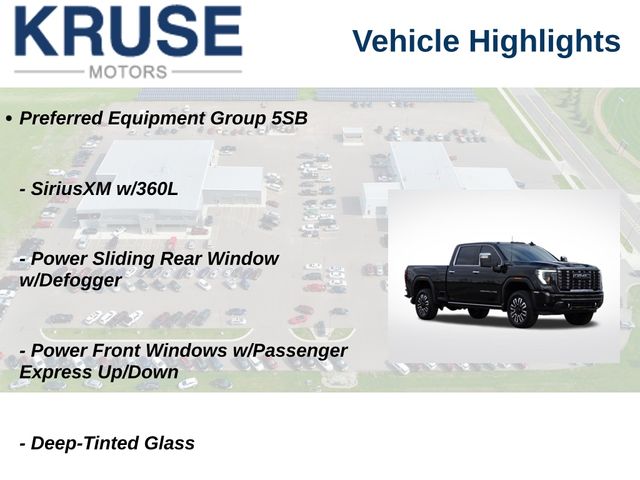 KRUSE
MOTORS

Vehicle Highlights

• Preferred Equipment Group 5SB

- SiriusXM w/360L

- Power Sliding Rear Window w/Defogger

- Power Front Windows w/Passenger Express Up/Down

- Deep-Tinted Glass